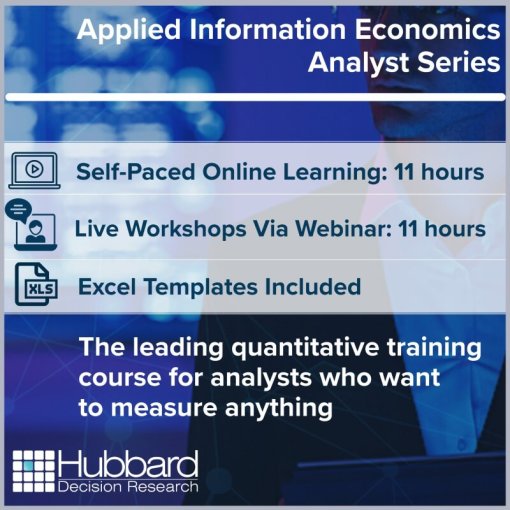 Applied Information Economics Analyst Series

Self-Paced Online Learning: 11 hours

Live Workshops Via Webinar: 11 hours

XLS

Excel Templates Included

The leading quantitative training course for analysts who want to measure anything

Hubbard
Decision Research